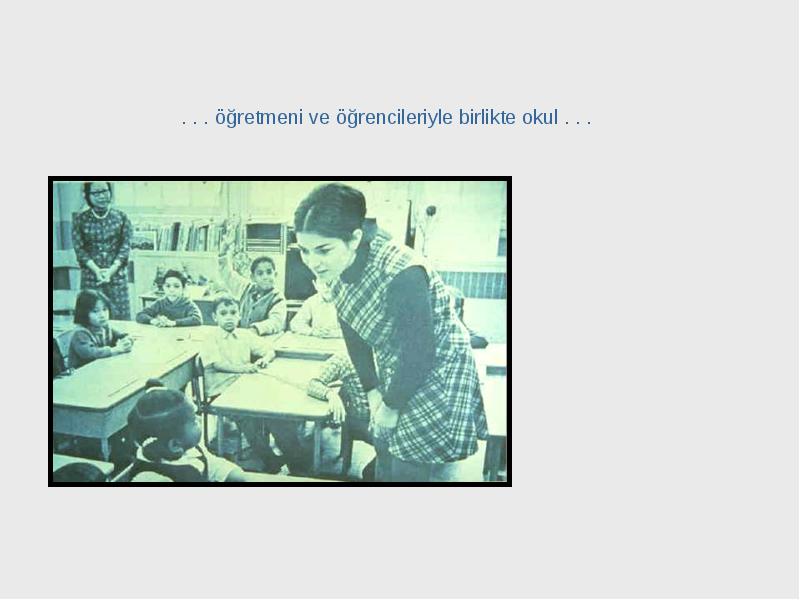 . . . öğretmeni ve öğrencileriyle birlikte okul . . .